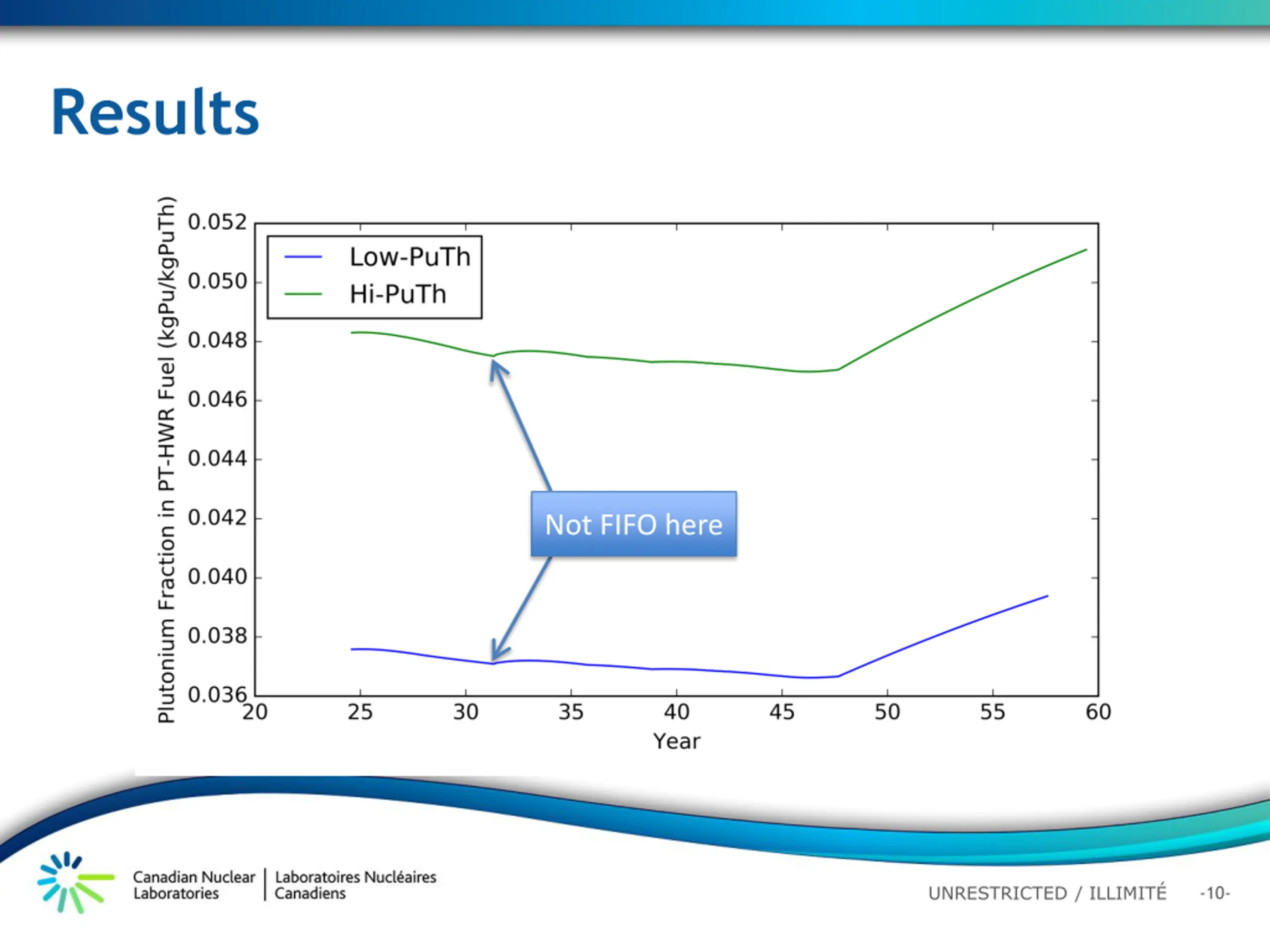 Results

Plutonium Fraction in PT-HWR Fuel (kgPu/kgPuTh)

0.052
0.050
0.048
0.046
0.044
0.042
0.040
0.038
0.036

Low-PuTh
Hi-PuTh

Not FIFO here

20 25 30 35 40 45 50 55 60

Year

Canadian Nuclear Laboratories | Laboratoires Nucléaires Canadiens

UNRESTRICTED / ILLIMITÉ -10-